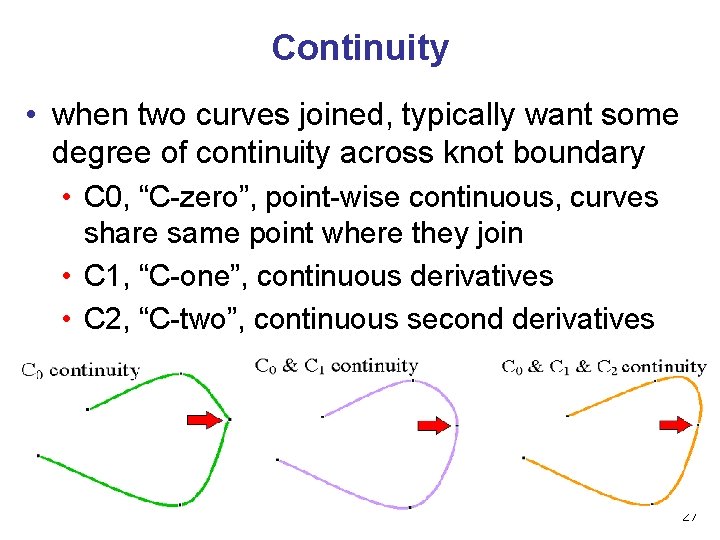 Continuity

• when two curves joined, typically want some degree of continuity across knot boundary

• C0, “C-zero”, point-wise continuous, curves share same point where they join
• C1, “C-one”, continuous derivatives
• C2, “C-two”, continuous second derivatives

$C_0$ continuity

$C_0$ & $C_1$ continuity

$C_0$ & $C_1$ & $C_2$ continuity

27